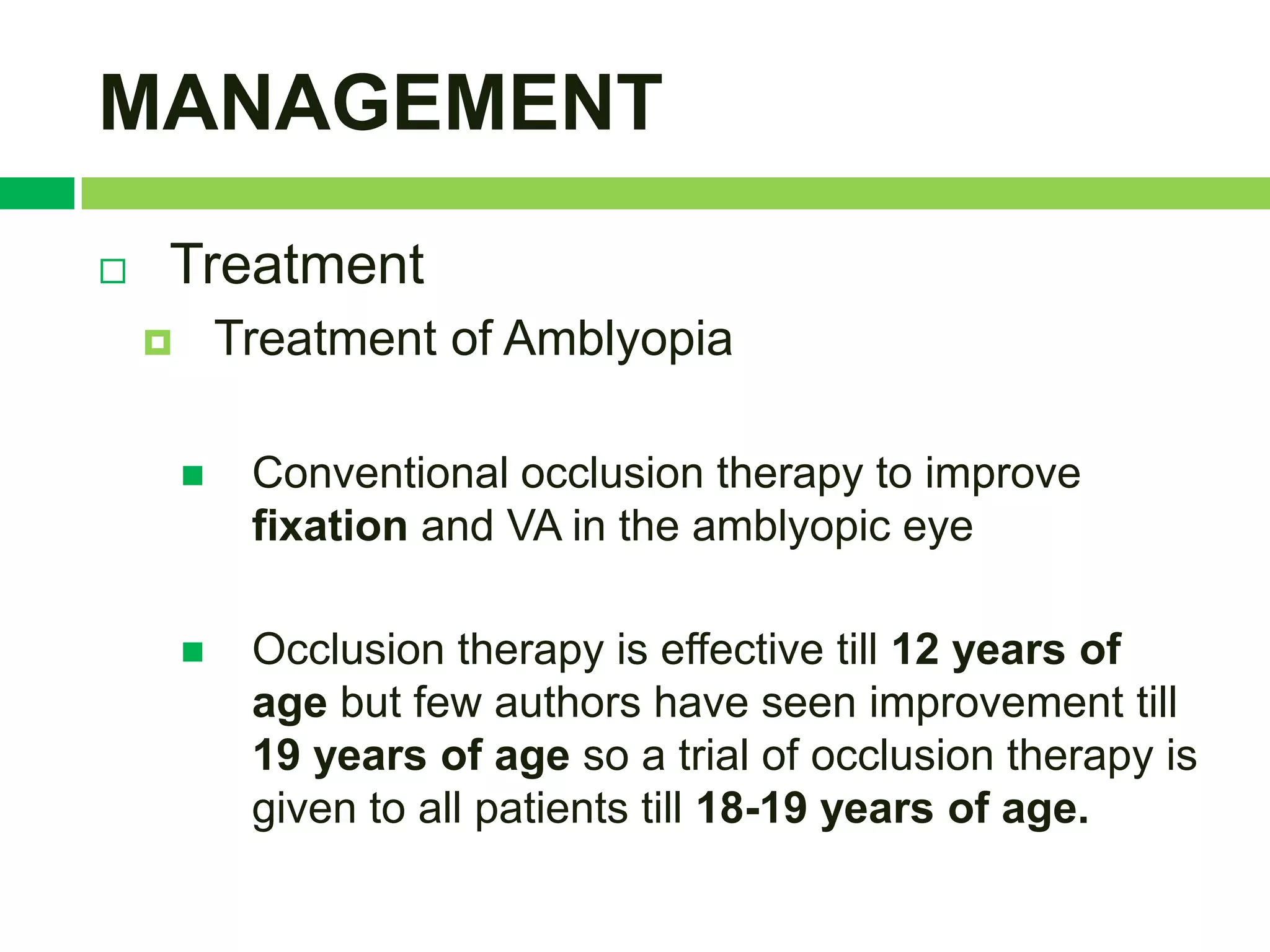 MANAGEMENT

Treatment

Treatment of Amblyopia

Conventional occlusion therapy to improve fixation and VA in the amblyopic eye

Occlusion therapy is effective till 12 years of age but few authors have seen improvement till 19 years of age so a trial of occlusion therapy is given to all patients till 18-19 years of age.